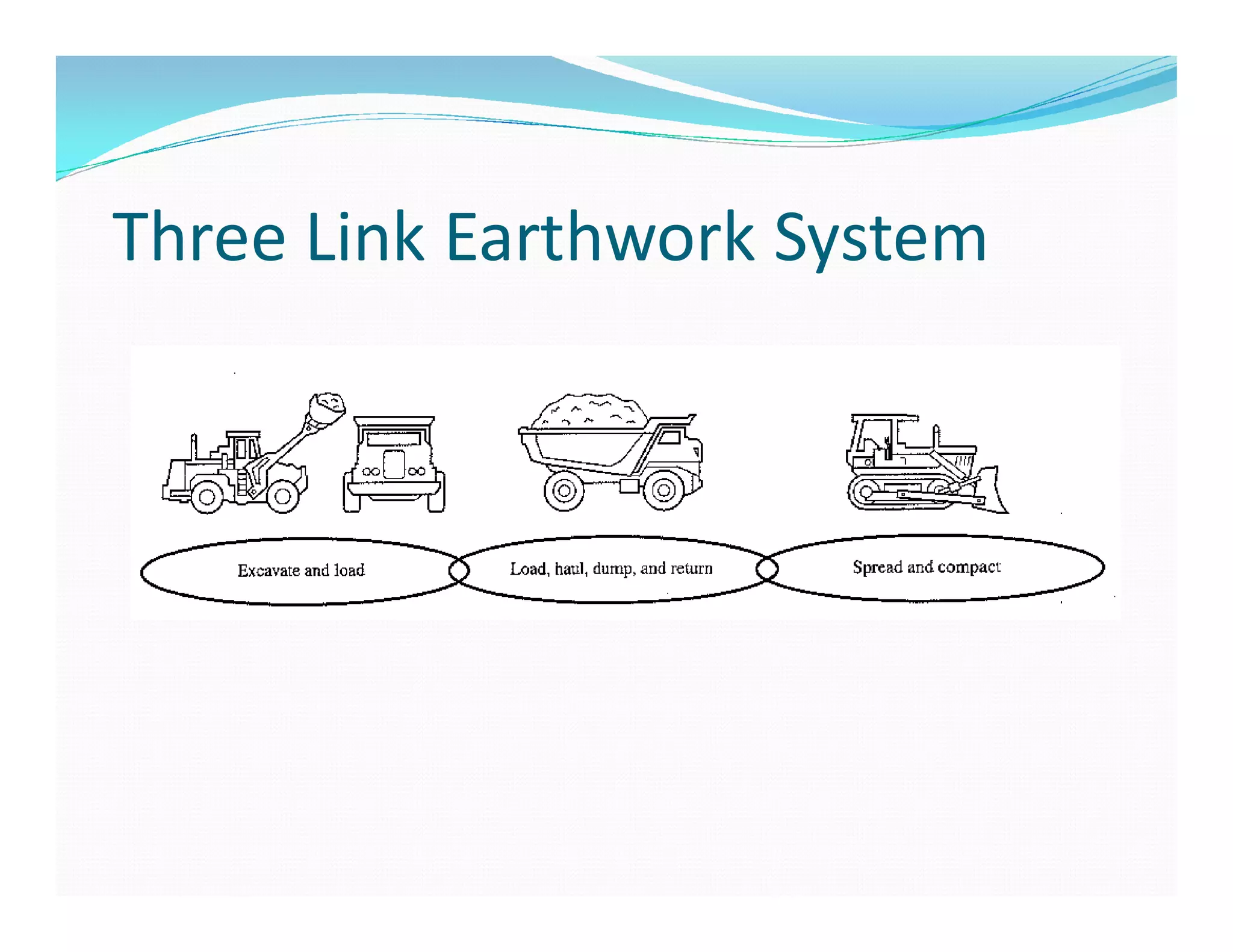 Three Link Earthwork System

Excavate and load

Load, haul, dump, and return

Spread and compact